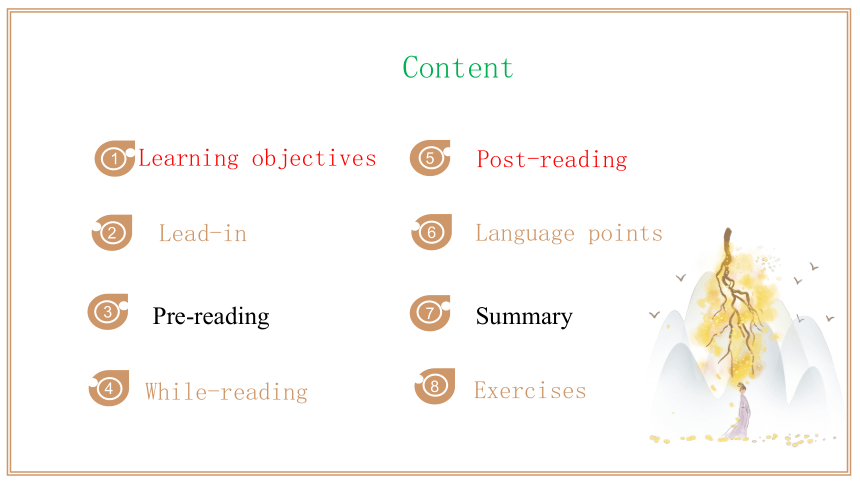 Content

1 Learning objectives

2 Lead-in

3 Pre-reading

4 While-reading

5 Post-reading

6 Language points

7 Summary

8 Exercises